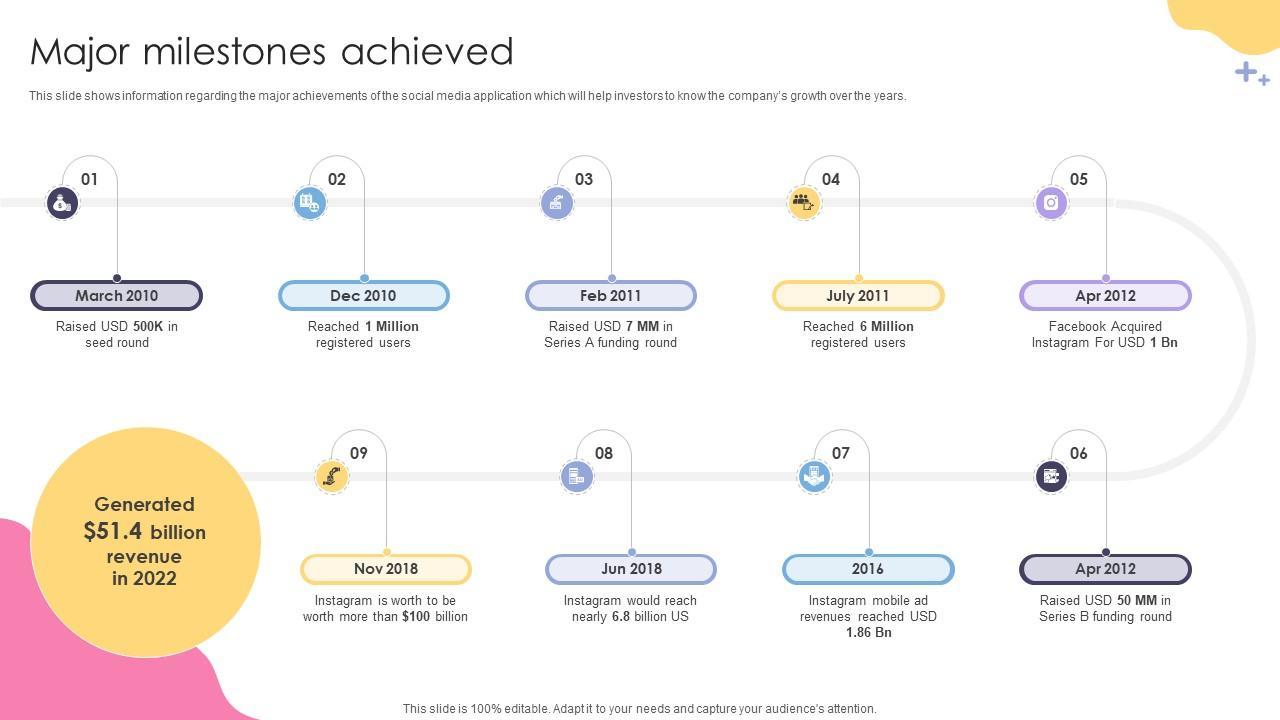 Major milestones achieved

This slide shows information regarding the major achievements of the social media application which will help investors to know the company's growth over the years.

01

March 2010

Raised USD 500K in seed round

02

Dec 2010

Reached 1 Million registered users

03

Feb 2011

Raised USD 7 MM in Series A funding round

04

July 2011

Reached 6 Million registered users

05

Apr 2012

Facebook Acquired Instagram For USD 1 Bn

Generated $51.4 billion revenue in 2022

09

Nov 2018

Instagram is worth to be worth more than $100 billion

08

Jun 2018

Instagram would reach nearly 6.8 billion US

07

2016

Instagram mobile ad revenues reached USD 1.86 Bn

06

Apr 2012

Raised USD 50 MM in Series B funding round

This slide is 100% editable. Adapt it to your needs and capture your audience's attention.